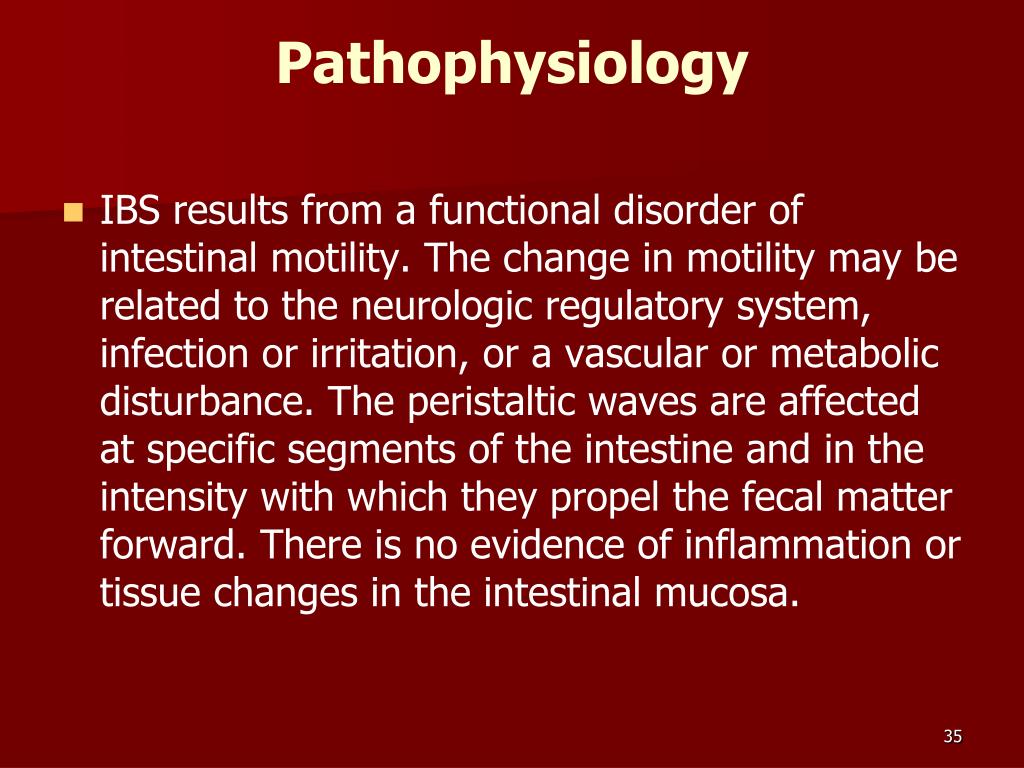 Pathophysiology

IBS results from a functional disorder of intestinal motility. The change in motility may be related to the neurologic regulatory system, infection or irritation, or a vascular or metabolic disturbance. The peristaltic waves are affected at specific segments of the intestine and in the intensity with which they propel the fecal matter forward. There is no evidence of inflammation or tissue changes in the intestinal mucosa.

35